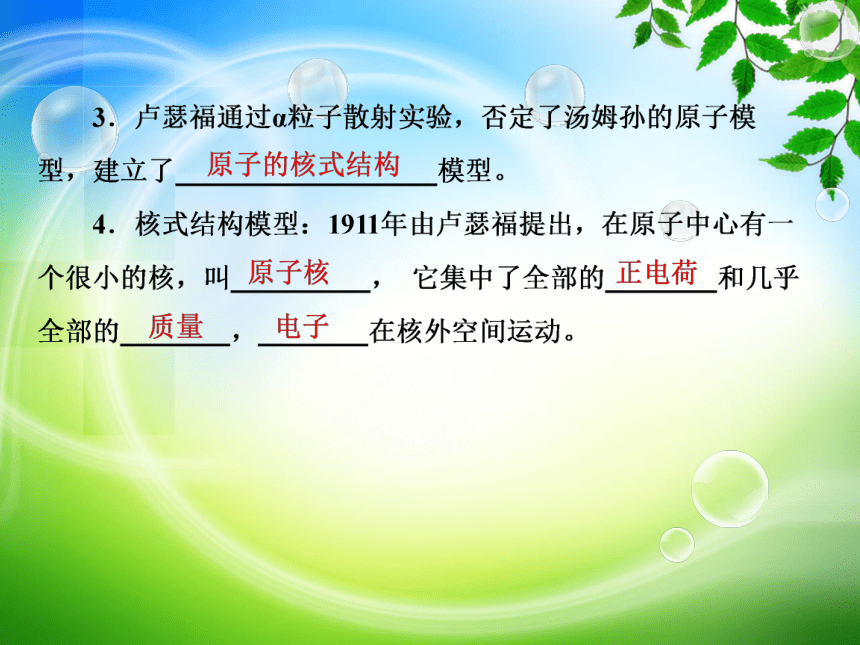 3．卢瑟福通过α粒子散射实验，否定了汤姆孙的原子模型，建立了原子的核式结构模型。

4．核式结构模型：1911年由卢瑟福提出，在原子中心有一个很小的核，叫原子核， 它集中了全部的正电荷和几乎全部的质量，电子在核外空间运动。